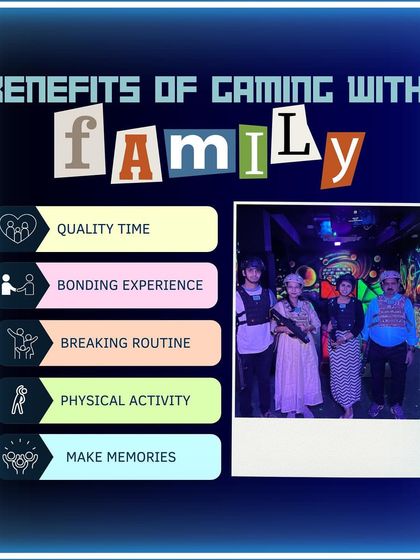 BENEFITS OF GAMING WITH

fAmILy

QUALITY TIME

BONDING EXPERIENCE

BREAKING ROUTINE

PHYSICAL ACTIVITY

MAKE MEMORIES